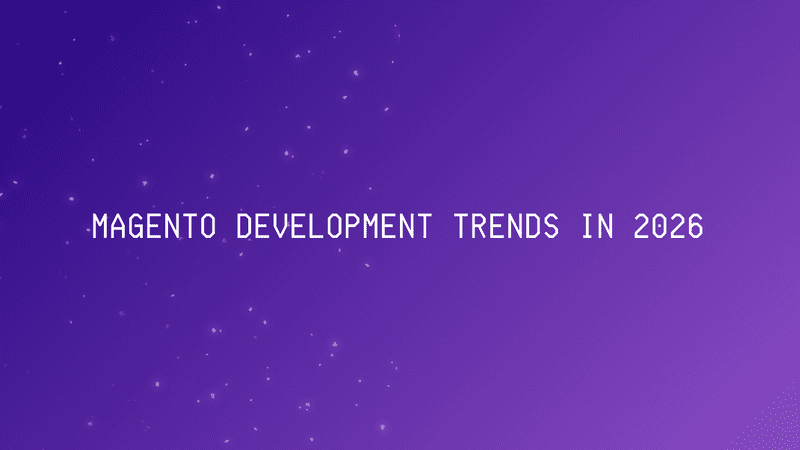 MAGENTO DEVELOPMENT TRENDS IN 2026